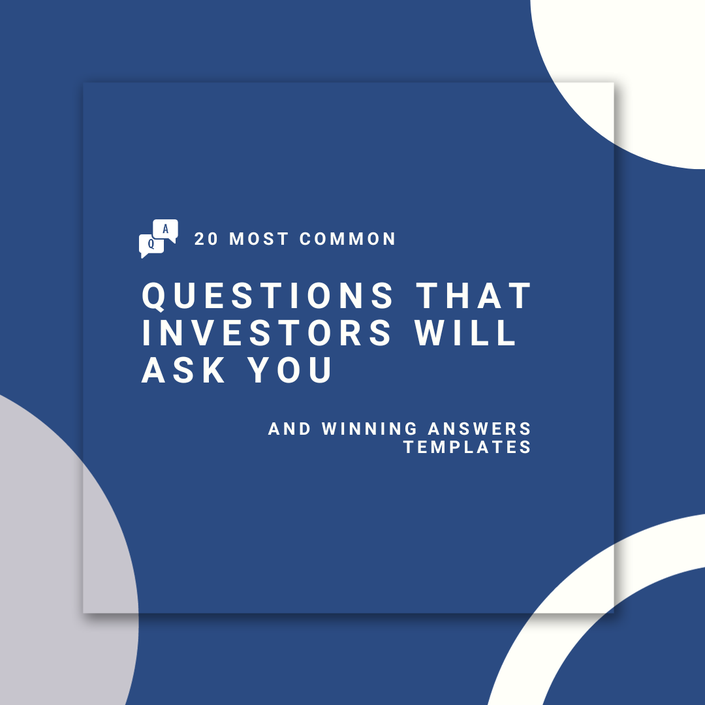 Q A 20 MOST COMMON

QUESTIONS THAT INVESTORS WILL ASK YOU

AND WINNING ANSWERS TEMPLATES